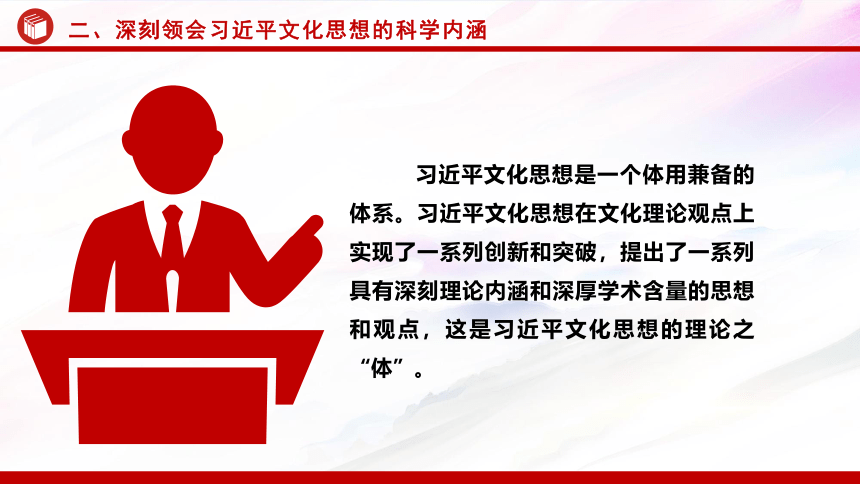 二、深刻领会习近平文化思想的科学内涵

习近平文化思想是一个体用兼备的体系。习近平文化思想在文化理论观点上实现了一系列创新和突破，提出了一系列具有深刻理论内涵和深厚学术含量的思想和观点，这是习近平文化思想的理论之“体”。